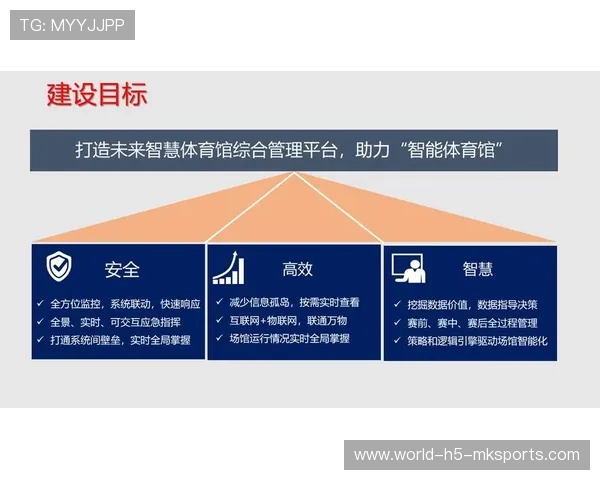 TG: MYYJJPP

建设目标

打造未来智慧体育馆综合管理平台，助力“智能体育馆”

安全

✓ 全方位监控，系统联动，快速响应
✓ 全景、实时、可交互应急指挥
✓ 打通系统间壁垒，实时全局掌握

高效

✓ 减少信息孤岛，按需实时查看
✓ 互联网+物联网，联通万物
✓ 场馆运行情况实时全局掌握

智慧

✓ 挖掘数据价值，数据指导决策
✓ 赛前、赛中、赛后全过程管理
✓ 策略和逻辑引擎驱动场馆智能化

www.world-h5-mksports.com